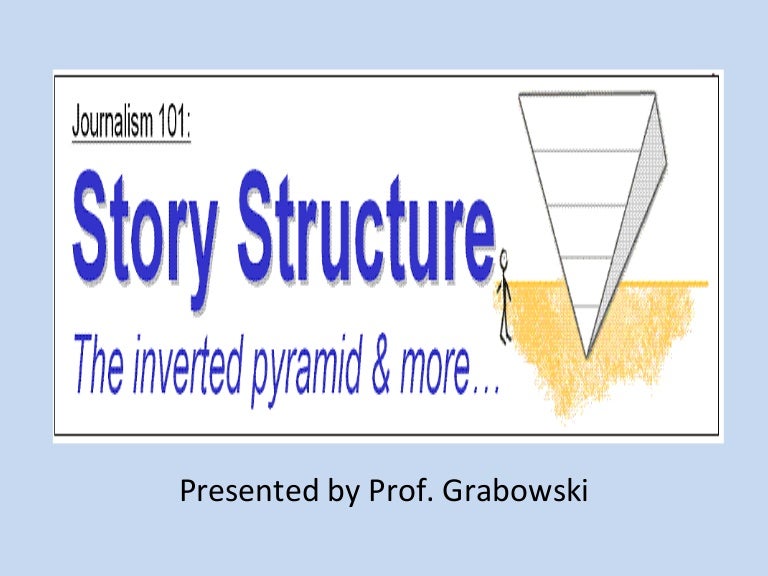 Journalism 101:

Story Structure

The inverted pyramid & more…

Presented by Prof. Grabowski